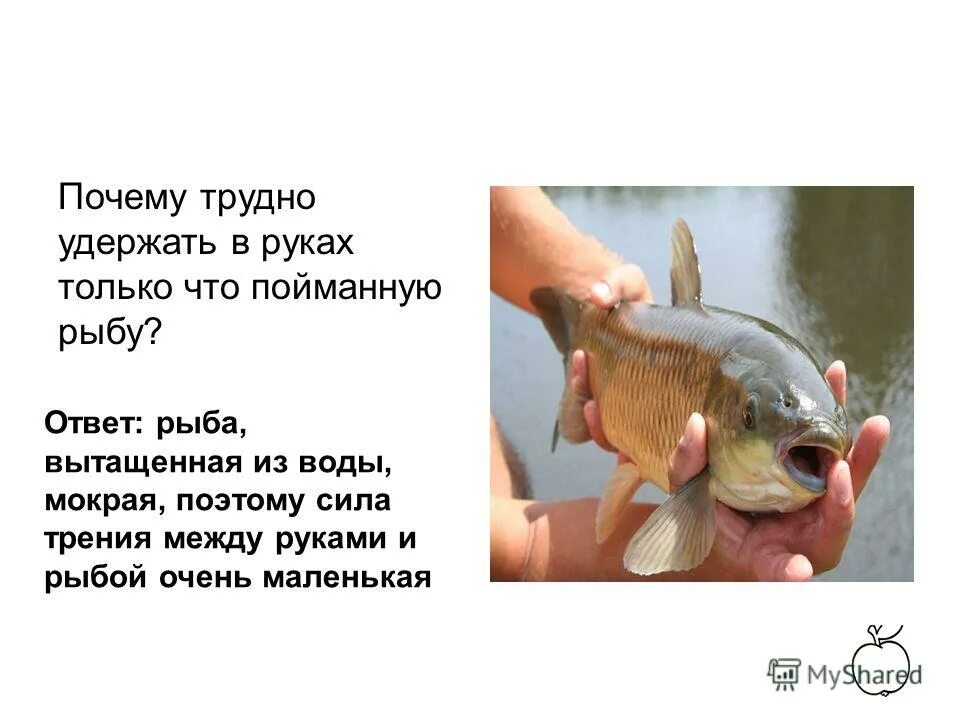 Почему трудно удержать в руках только что пойманную рыбу?

Ответ: рыба, вытащенная из воды, мокрая, поэтому сила трения между руками и рыбой очень маленькая

MyShared